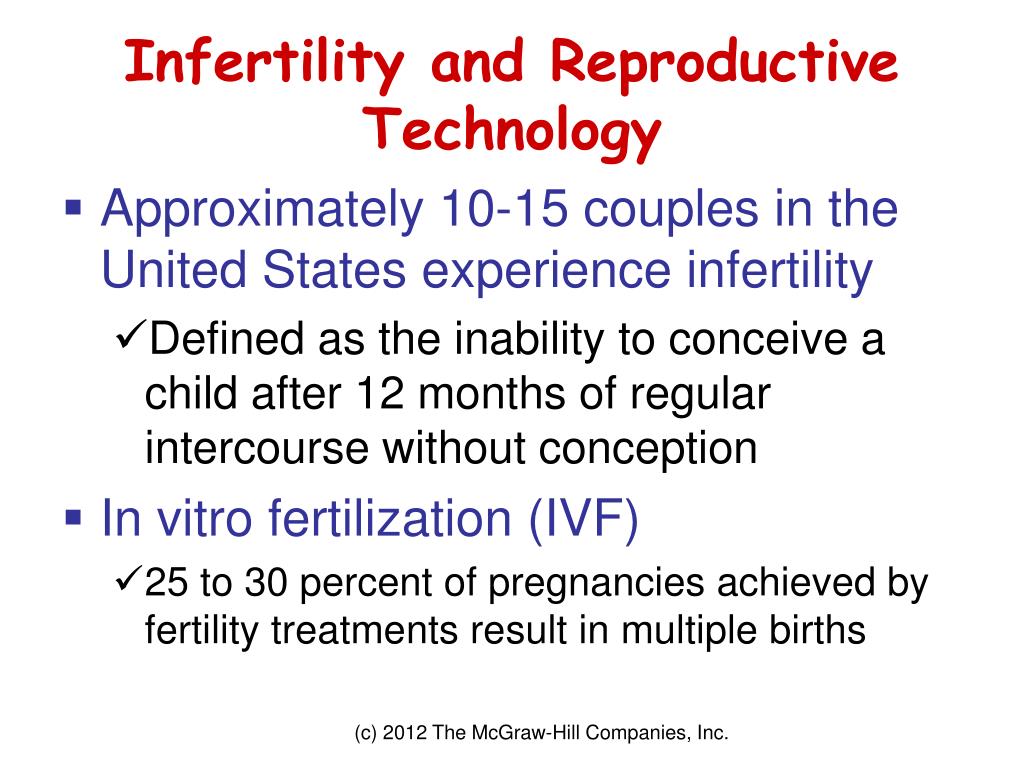 Infertility and Reproductive Technology

▪ Approximately 10-15 couples in the United States experience infertility

✓Defined as the inability to conceive a child after 12 months of regular intercourse without conception

▪ In vitro fertilization (IVF)

✓25 to 30 percent of pregnancies achieved by fertility treatments result in multiple births

(c) 2012 The McGraw-Hill Companies, Inc.